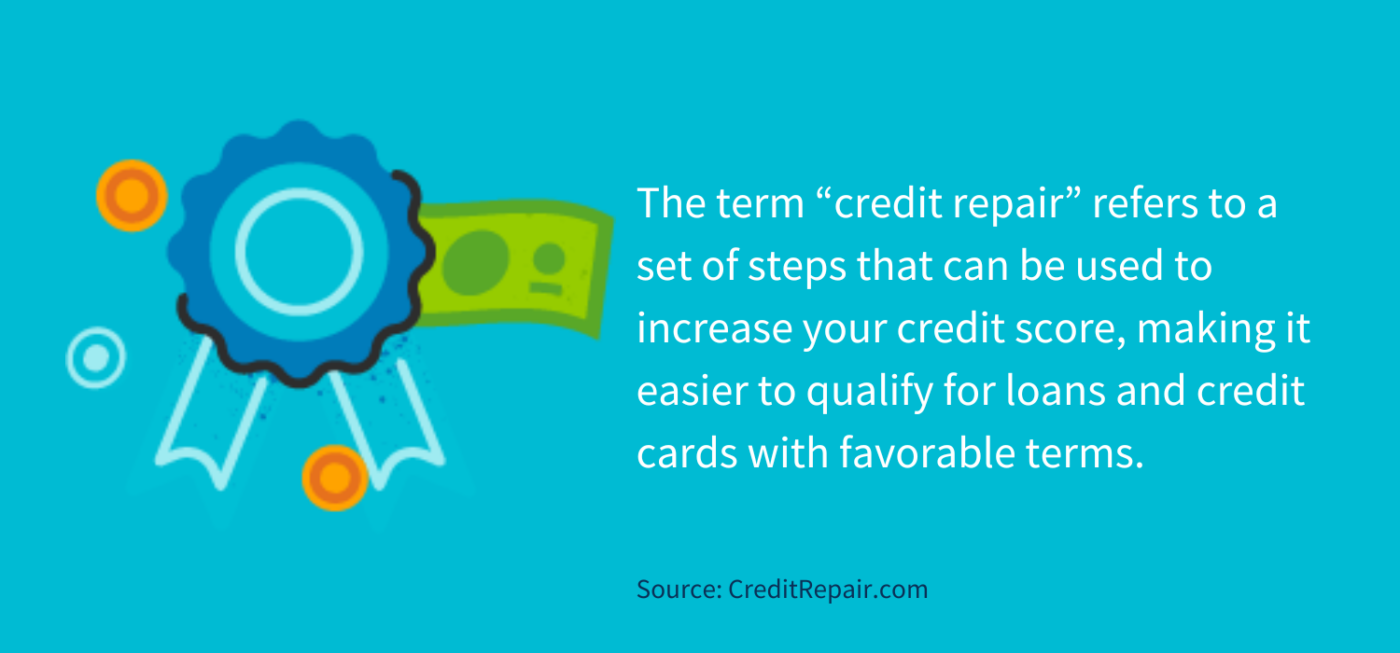 The term “credit repair” refers to a set of steps that can be used to increase your credit score, making it easier to qualify for loans and credit cards with favorable terms.

Source: CreditRepair.com